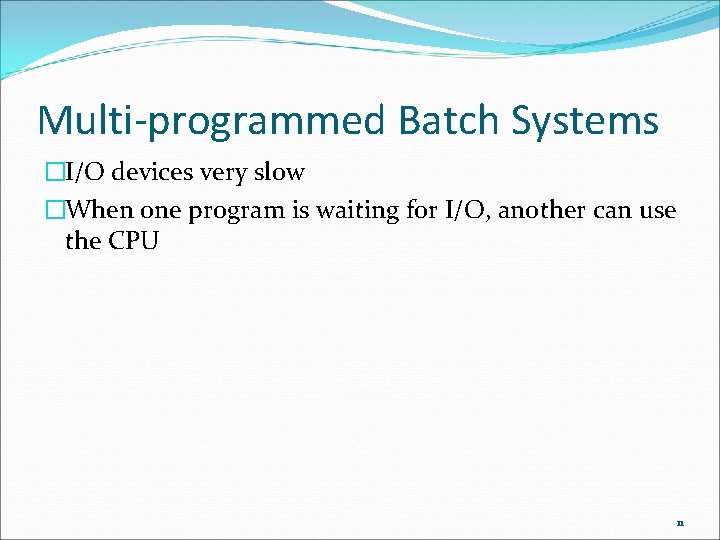 Multi-programmed Batch Systems

□I/O devices very slow

□When one program is waiting for I/O, another can use the CPU

11